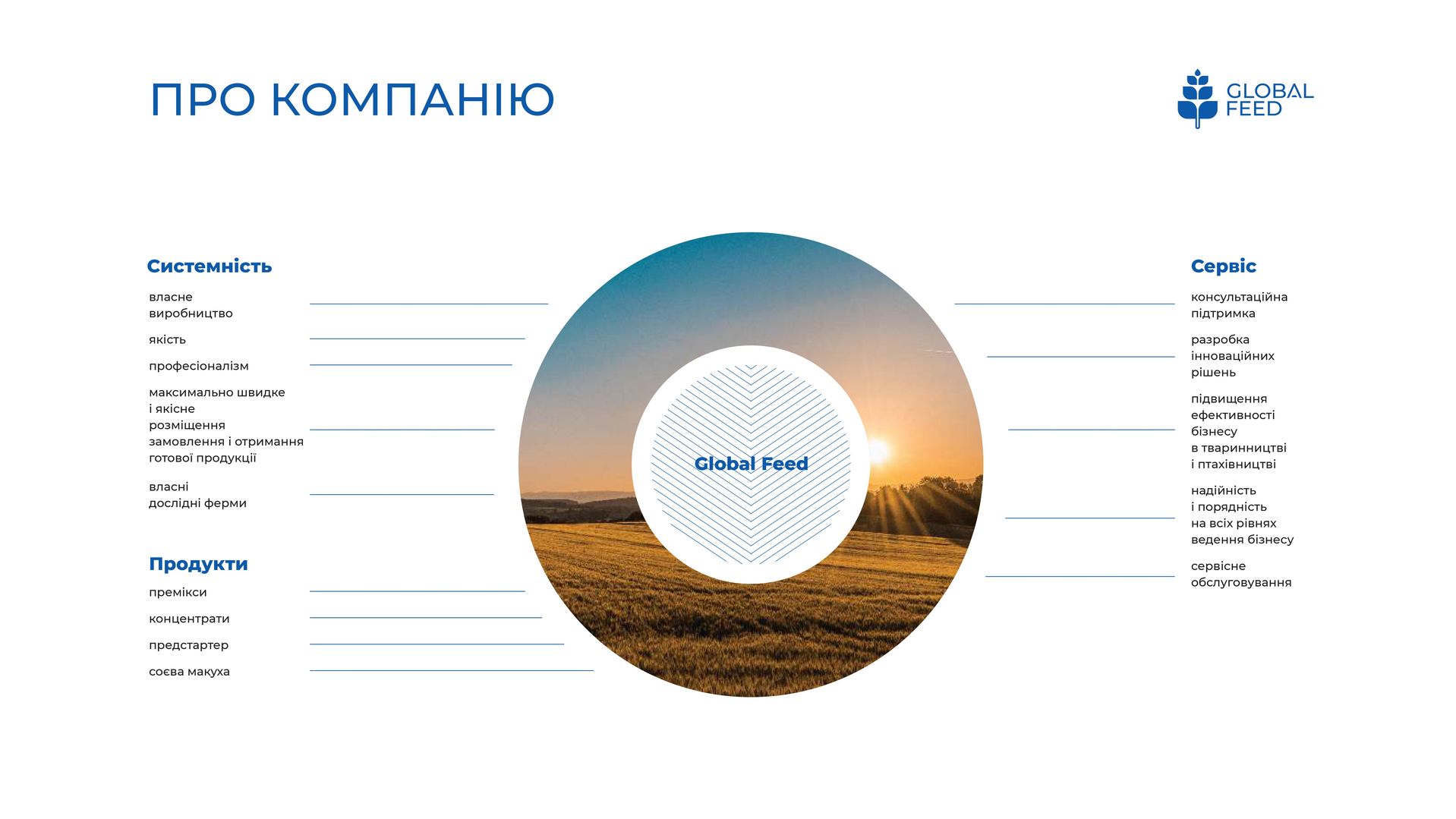 ПРО КОМПАНІЮ

GLOBAL FEED

Системність

власне виробництво

якість

професіоналізм

максимально швидке і якісне розміщення замовлення і отримання готової продукції

власні дослідні ферми

Продукти

премікси

концентрати

предстартер

соєва макуха

Global Feed

Сервіс

консультаційна підтримка

разробка інноваційних рішень

підвищення ефективності бізнесу в тваринництві і птахівництві

надійність і порядність на всіх рівнях ведення бізнесу

сервісне обслуговування